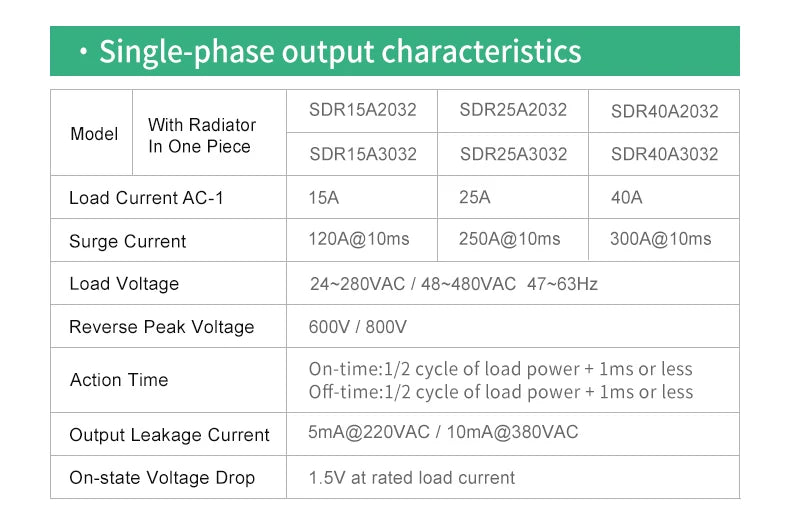 · Single-phase output characteristics

| Model | With Radiator In One Piece | SDR15A2032 | SDR25A2032 | SDR40A2032 |
|---|---|---|---|---|
| | | SDR15A3032 | SDR25A3032 | SDR40A3032 |
| Load Current AC-1 | | 15A | 25A | 40A |
| Surge Current | | 120A@10ms | 250A@10ms | 300A@10ms |
| Load Voltage | | 24~280VAC / 48~480VAC 47~63Hz | | |
| Reverse Peak Voltage | | 600V / 800V | | |
| Action Time | | On-time:1/2 cycle of load power + 1ms or less Off-time:1/2 cycle of load power + 1ms or less | | |
| Output Leakage Current | | 5mA@220VAC / 10mA@380VAC | | |
| On-state Voltage Drop | | 1.5V at rated load current | | |